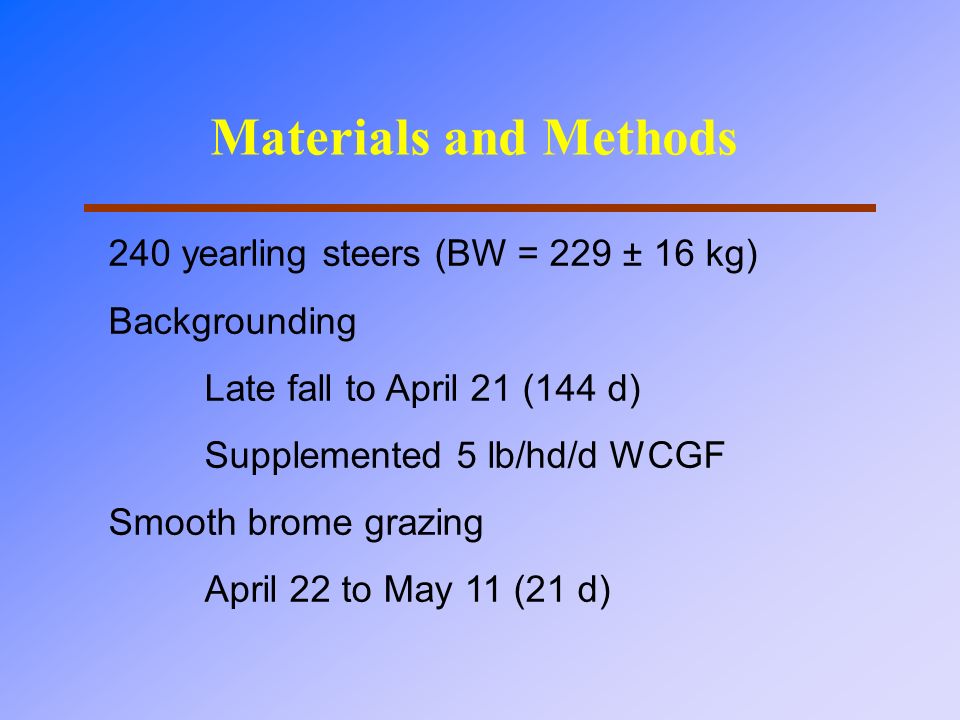 Materials and Methods

240 yearling steers (BW = 229 ± 16 kg)

Backgrounding

Late fall to April 21 (144 d)

Supplemented 5 lb/hd/d WCGF

Smooth brome grazing

April 22 to May 11 (21 d)